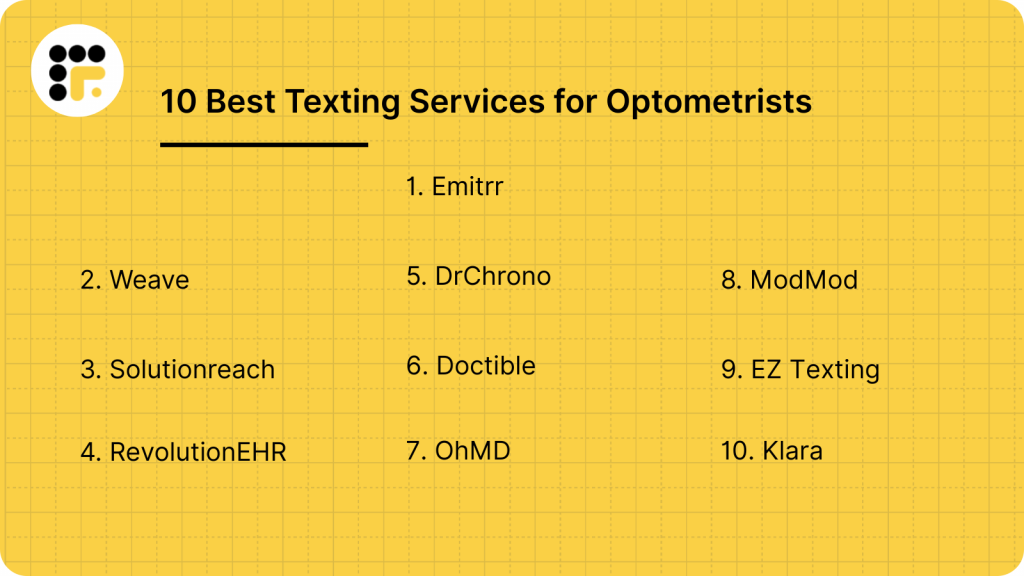 10 Best Texting Services for Optometrists

1. Emitrr

2. Weave

3. Solutionreach

4. RevolutionEHR

5. DrChrono

6. Doctible

7. OhMD

8. ModMod

9. EZ Texting

10. Klara